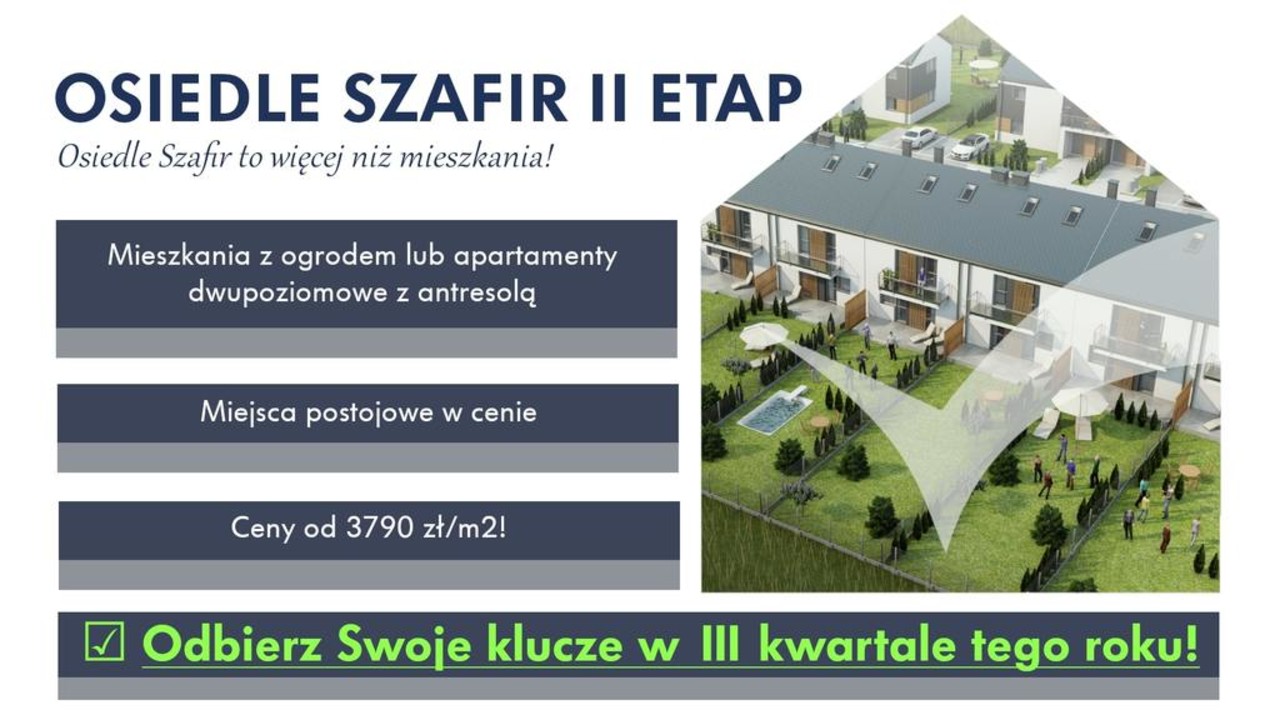 OSIEDLE SZAFIR II ETAP

Osiedle Szafir to więcej niż mieszkania!

Mieszkania z ogrodem lub apartamenty dwupoziomowe z antresolą

Miejsca postojowe w cenie

Ceny od 3790 zł/m2!

☑ Odbierz Swoje klucze w III kwartale tego roku!